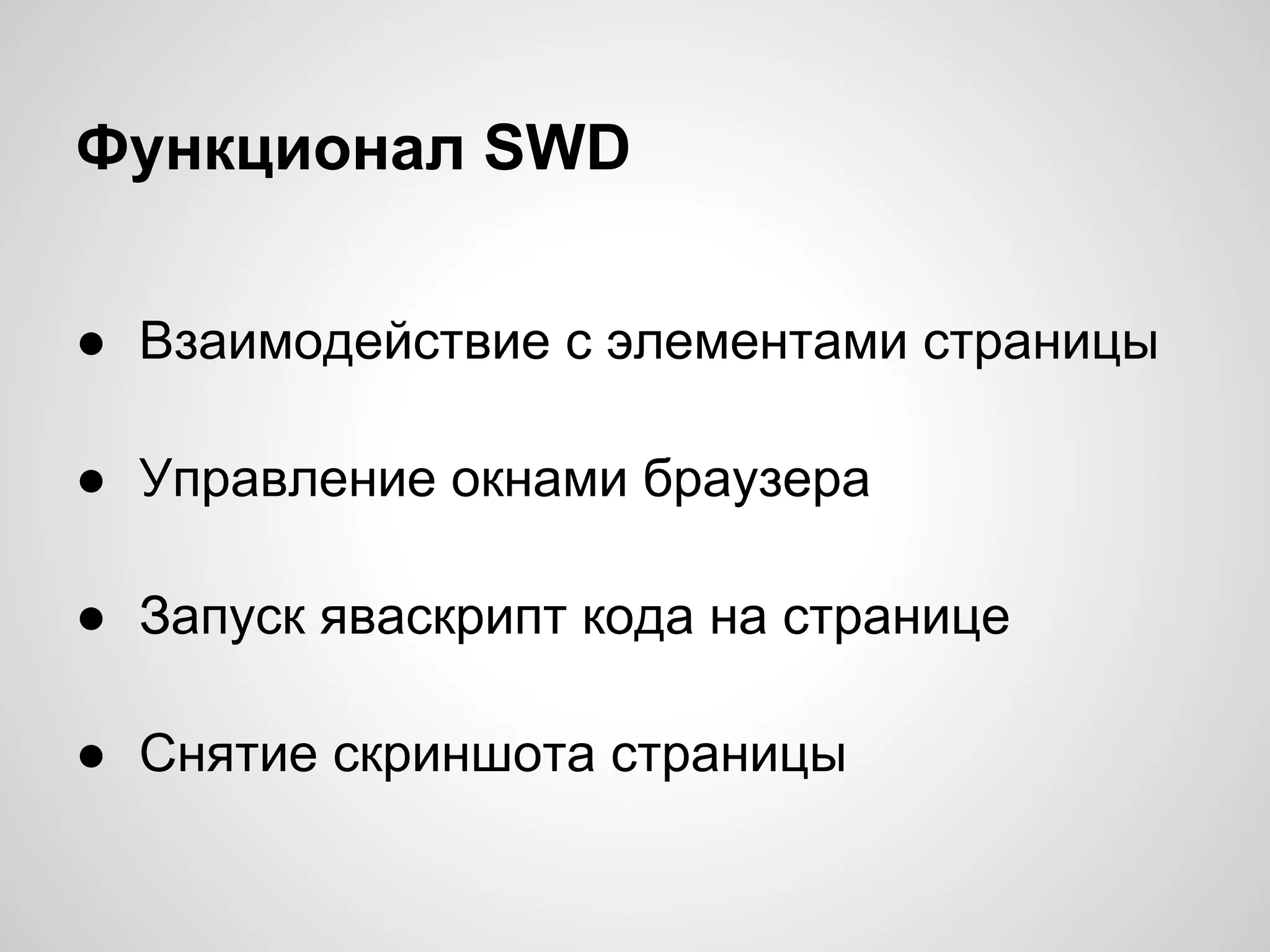 Функционал SWD

● Взаимодействие с элементами страницы

● Управление окнами браузера

● Запуск яваскрипт кода на странице

● Снятие скриншота страницы